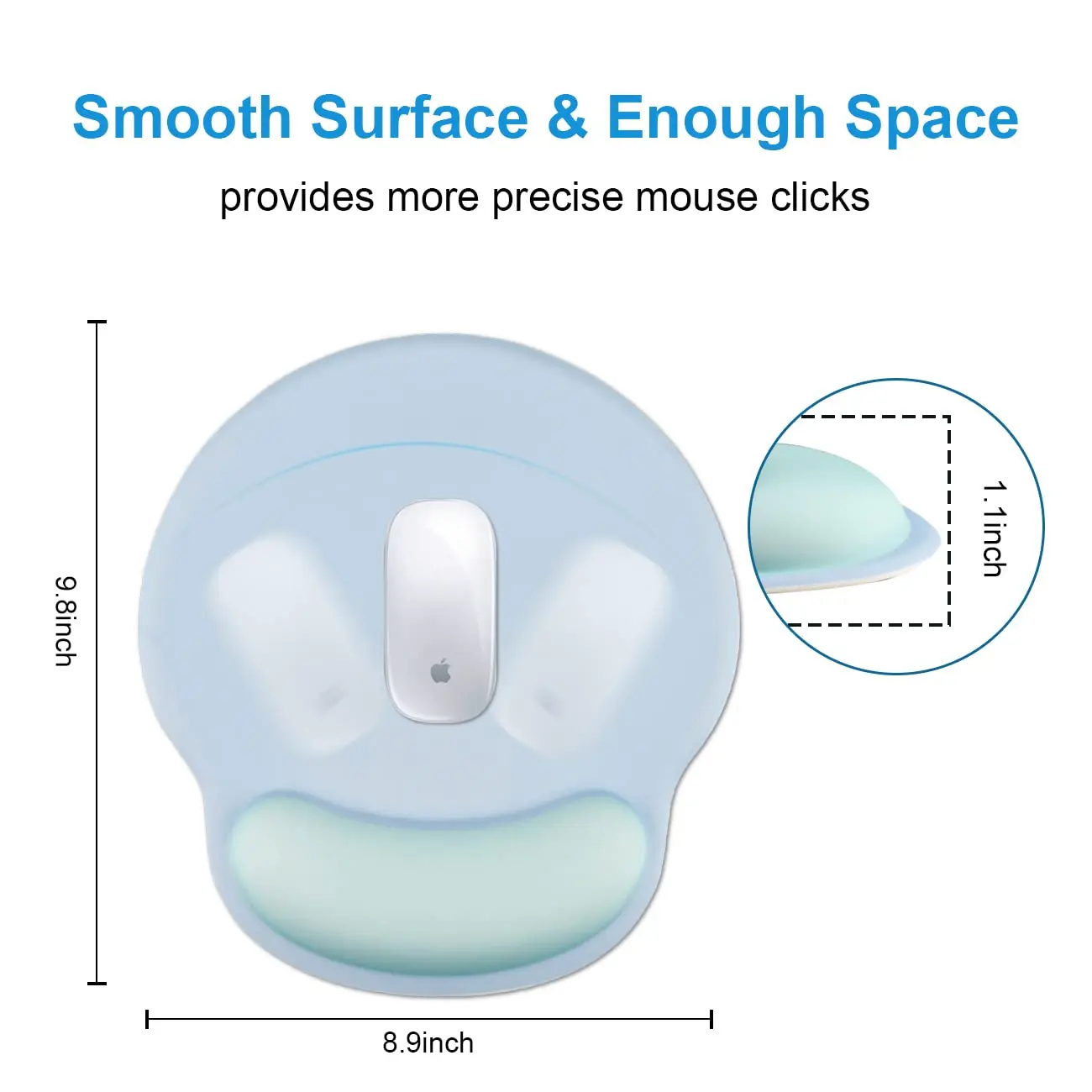 Smooth Surface & Enough Space

provides more precise mouse clicks

9.8inch

1.1inch

8.9inch